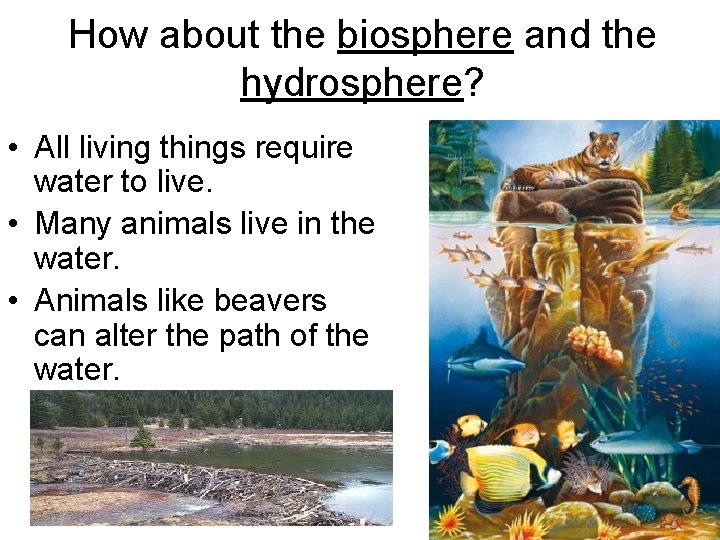 How about the biosphere and the hydrosphere?

• All living things require water to live.
• Many animals live in the water.
• Animals like beavers can alter the path of the water.